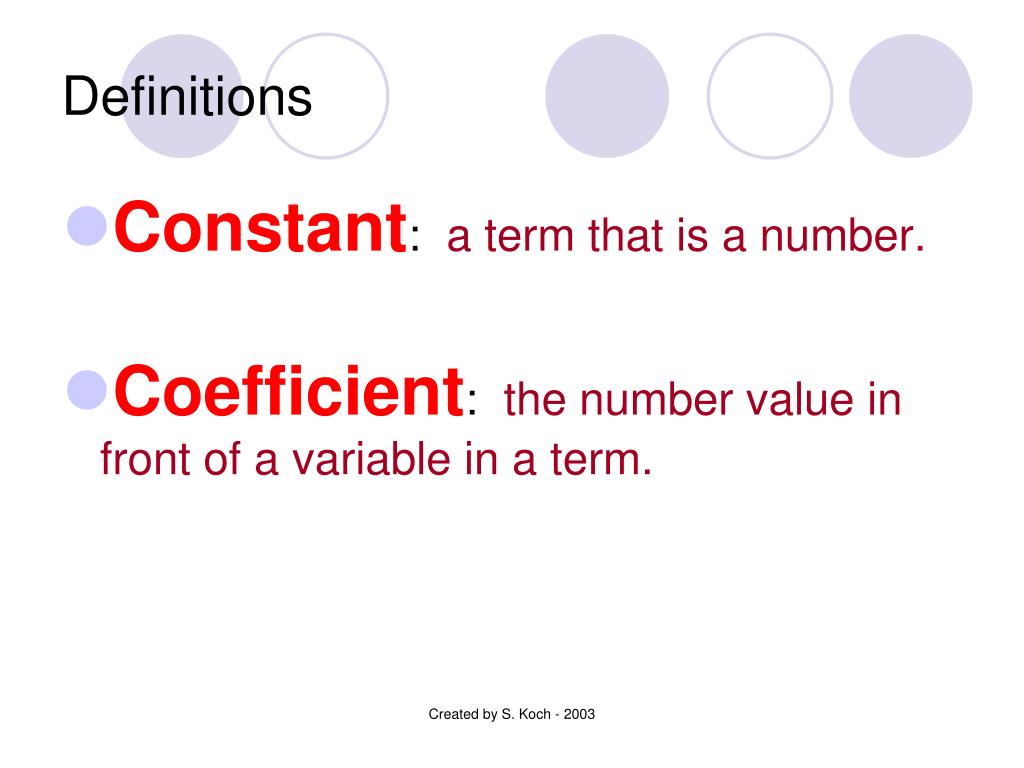 Definitions

Constant: a term that is a number.

Coefficient: the number value in front of a variable in a term.

Created by S. Koch - 2003